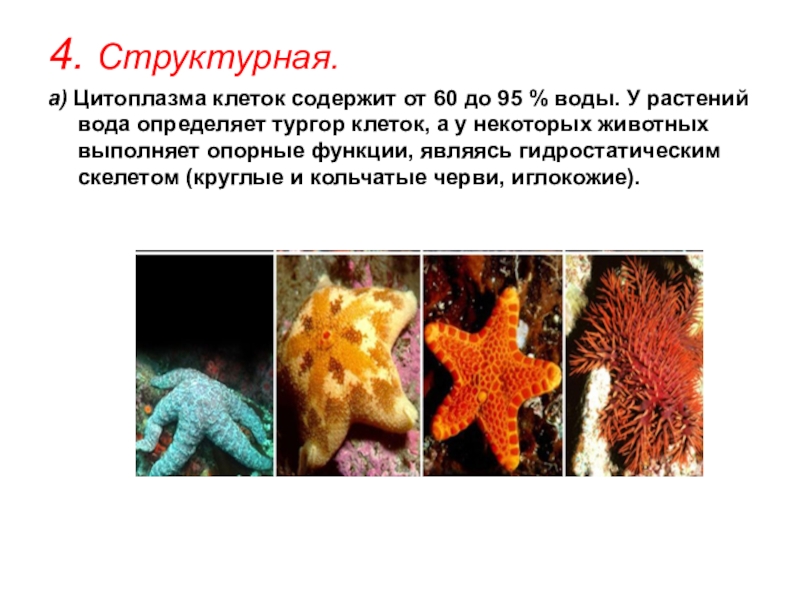 4. Структурная.

а) Цитоплазма клеток содержит от 60 до 95 % воды. У растений вода определяет тургор клеток, а у некоторых животных выполняет опорные функции, являясь гидростатическим скелетом (круглые и кольчатые черви, иглокожие).